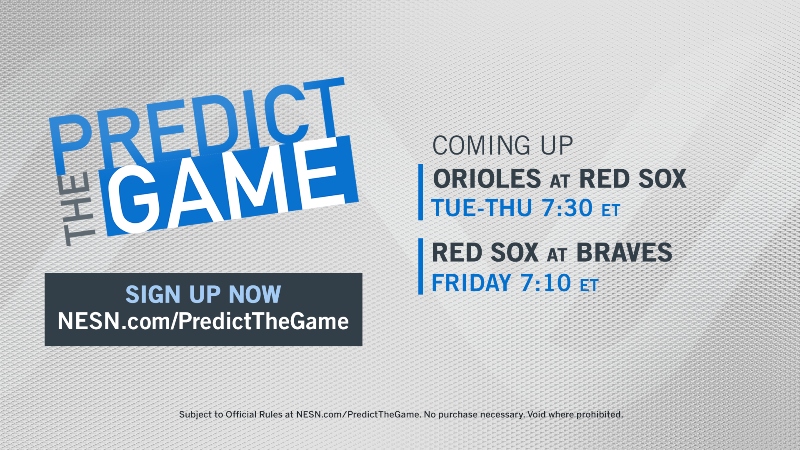 PREDICT THE GAME

SIGN UP NOW
NESN.com/PredictTheGame

COMING UP

ORIOLES AT RED SOX
TUE-THU 7:30 ET

RED SOX AT BRAVES
FRIDAY 7:10 ET

Subject to Official Rules at NESN.com/PredictTheGame. No purchase necessary. Void where prohibited.